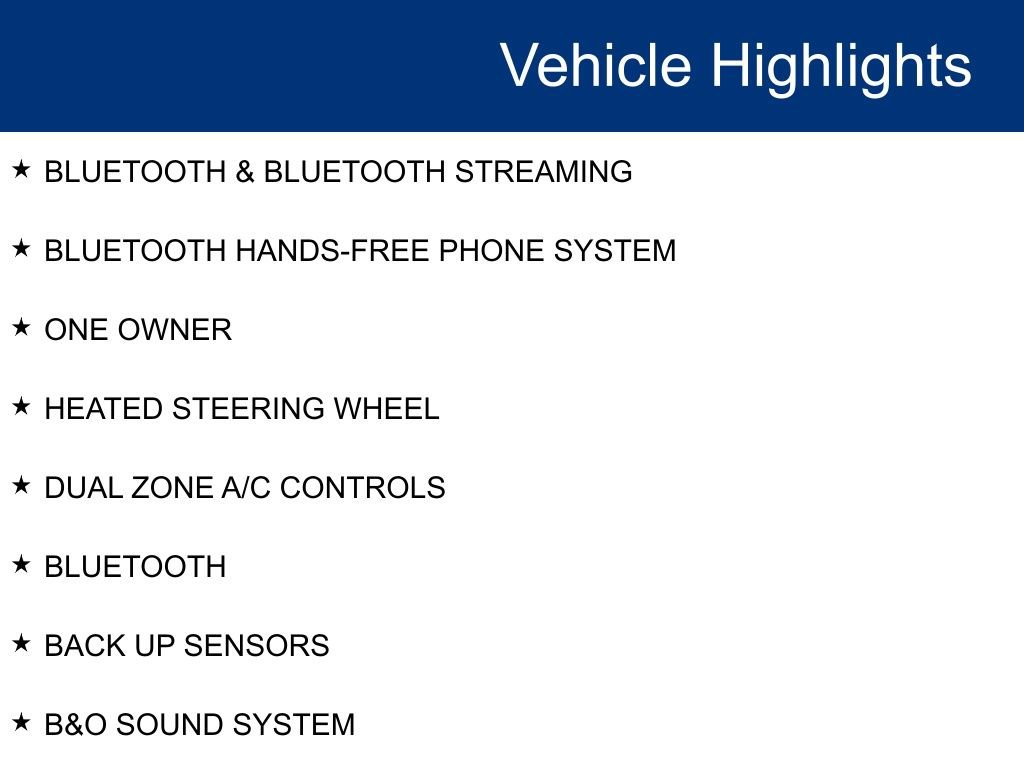 Vehicle Highlights

★ BLUETOOTH & BLUETOOTH STREAMING

★ BLUETOOTH HANDS-FREE PHONE SYSTEM

★ ONE OWNER

★ HEATED STEERING WHEEL

★ DUAL ZONE A/C CONTROLS

★ BLUETOOTH

★ BACK UP SENSORS

★ B&O SOUND SYSTEM